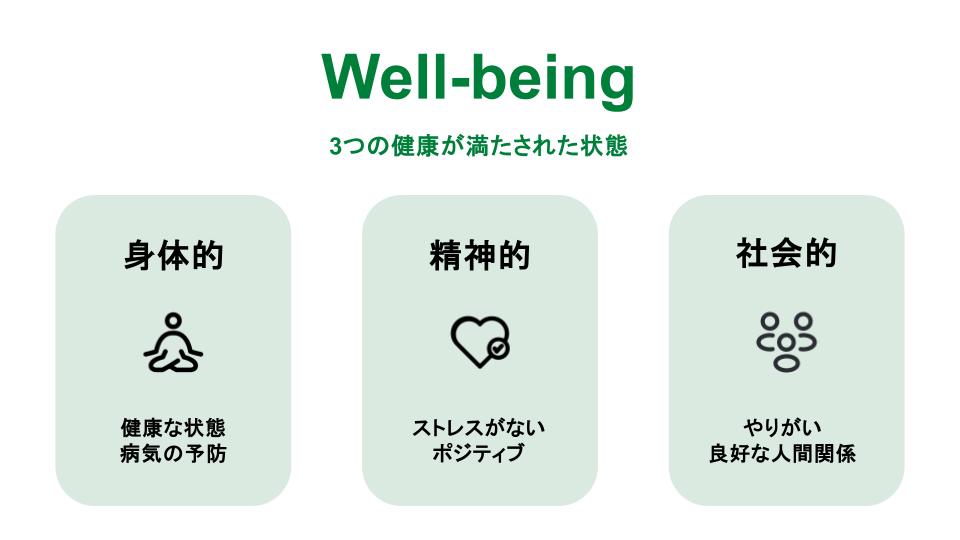 Well-being

3つの健康が満たされた状態

身体的

健康な状態
病気の予防

精神的

ストレスがない
ポジティブ

社会的

やりがい
良好な人間関係